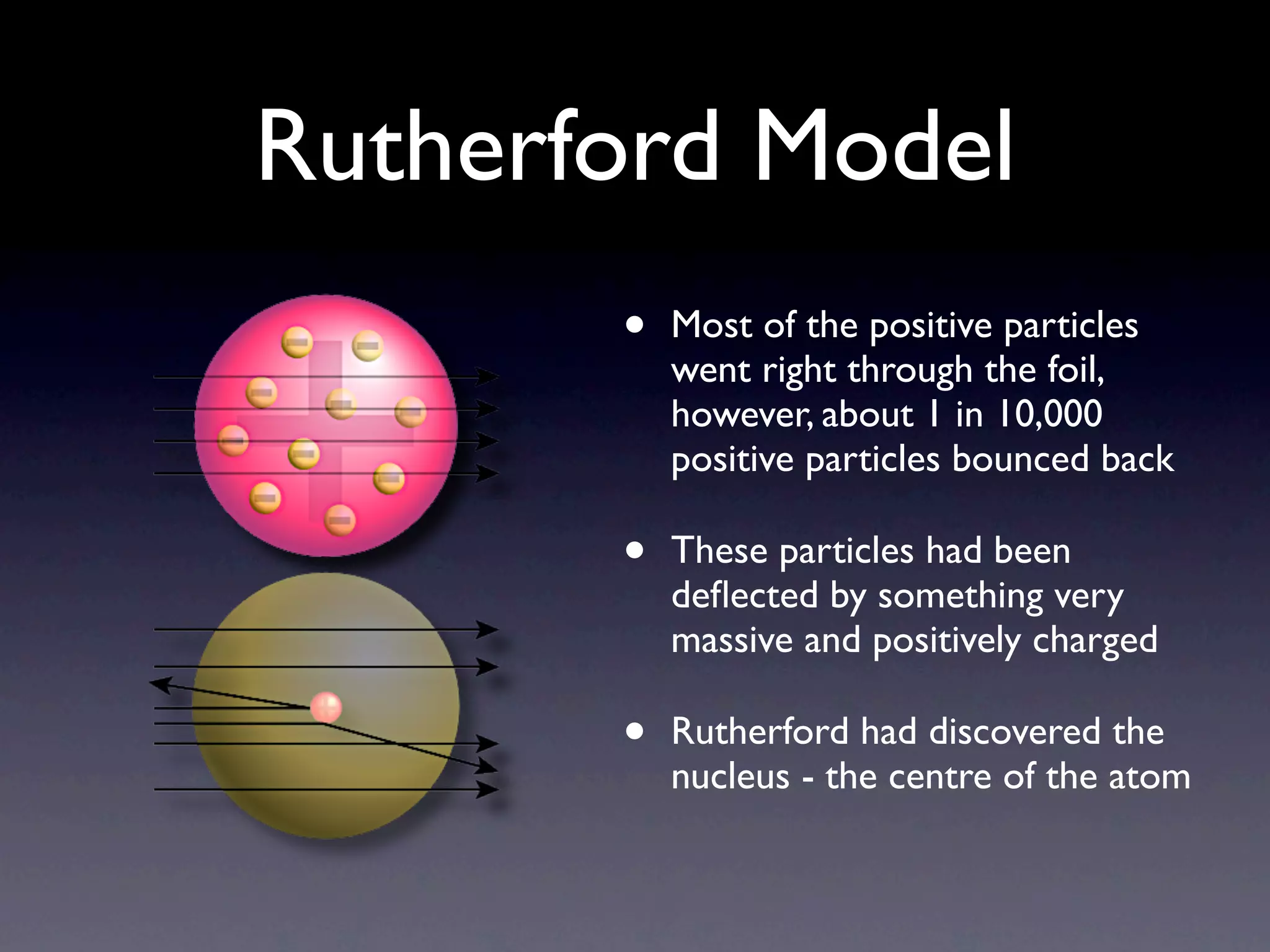 Rutherford Model

• Most of the positive particles went right through the foil, however, about 1 in 10,000 positive particles bounced back

• These particles had been deflected by something very massive and positively charged

• Rutherford had discovered the nucleus - the centre of the atom